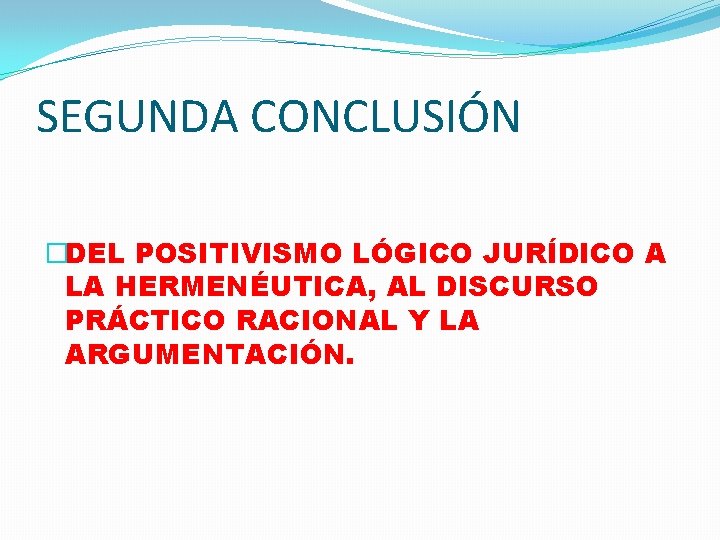 SEGUNDA CONCLUSIÓN

DEL POSITIVISMO LÓGICO JURÍDICO A LA HERMENÉUTICA, AL DISCURSO PRÁCTICO RACIONAL Y LA ARGUMENTACIÓN.